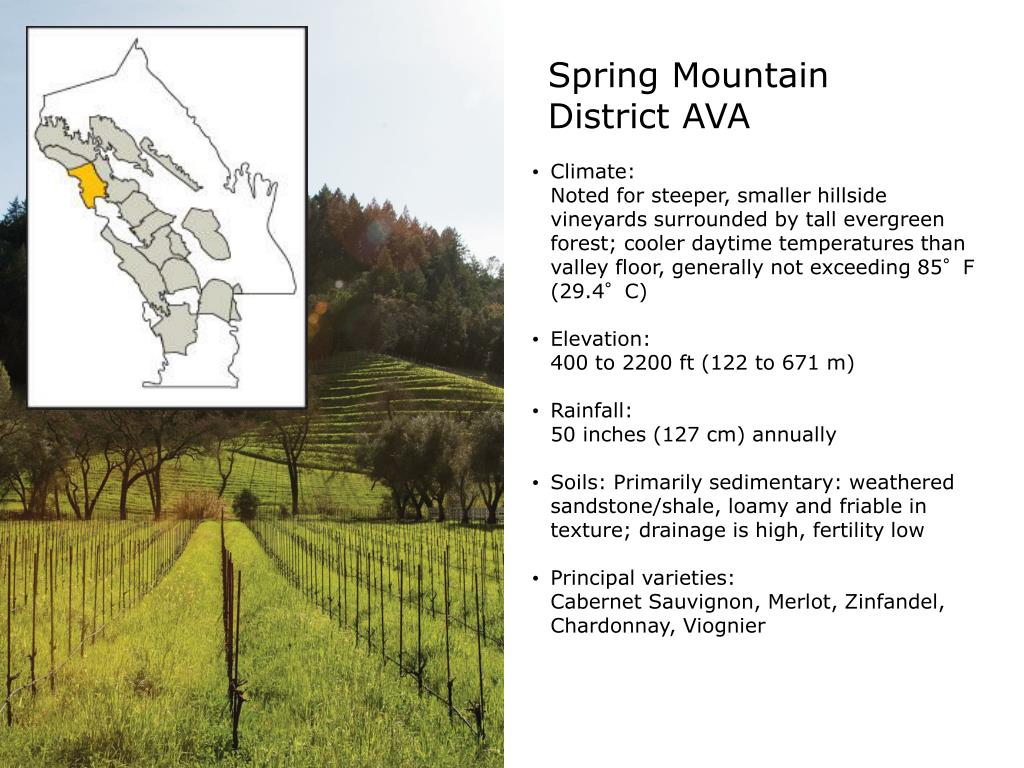 Spring Mountain District AVA

• Climate:
Noted for steeper, smaller hillside vineyards surrounded by tall evergreen forest; cooler daytime temperatures than valley floor, generally not exceeding 85° F (29.4° C)

• Elevation:
400 to 2200 ft (122 to 671 m)

• Rainfall:
50 inches (127 cm) annually

• Soils: Primarily sedimentary: weathered sandstone/shale, loamy and friable in texture; drainage is high, fertility low

• Principal varieties:
Cabernet Sauvignon, Merlot, Zinfandel, Chardonnay, Viognier